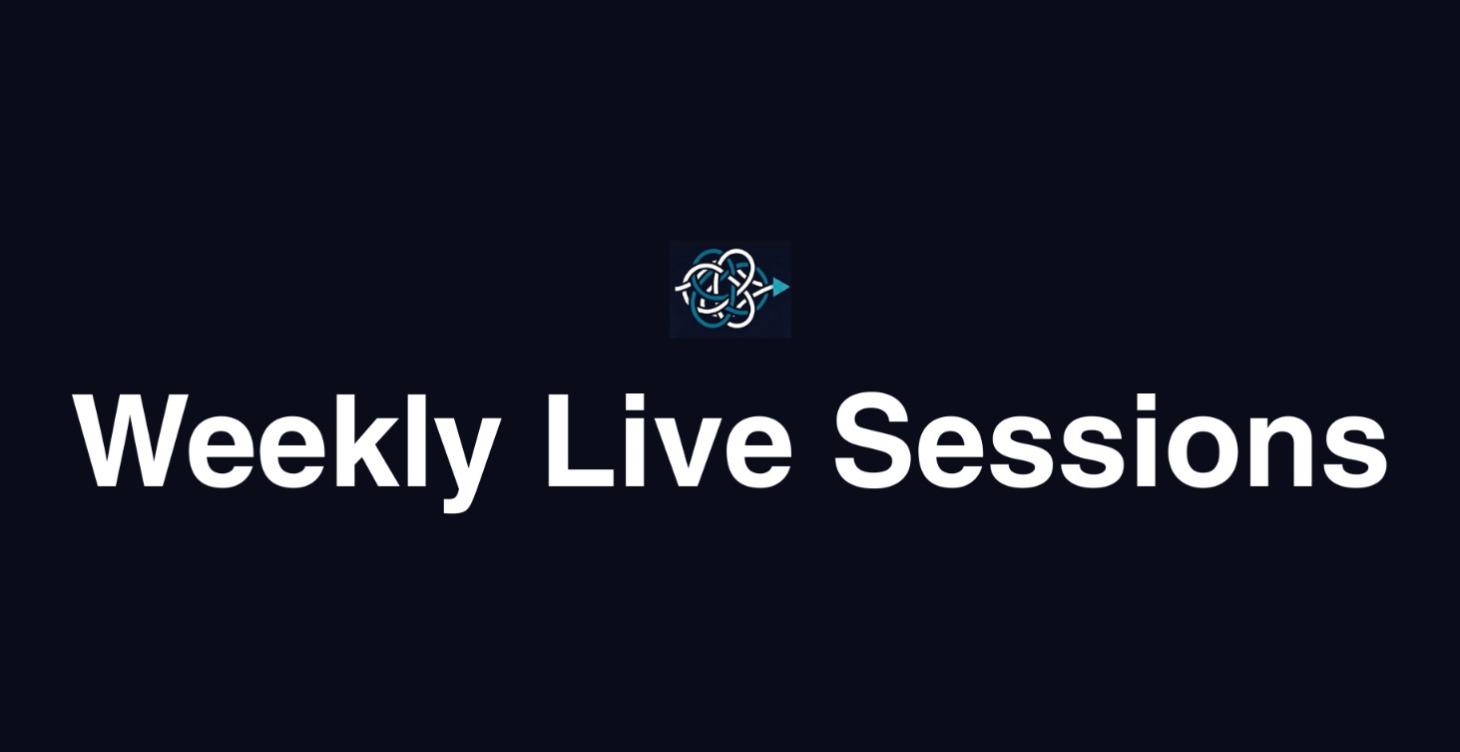 Weekly Live Sessions